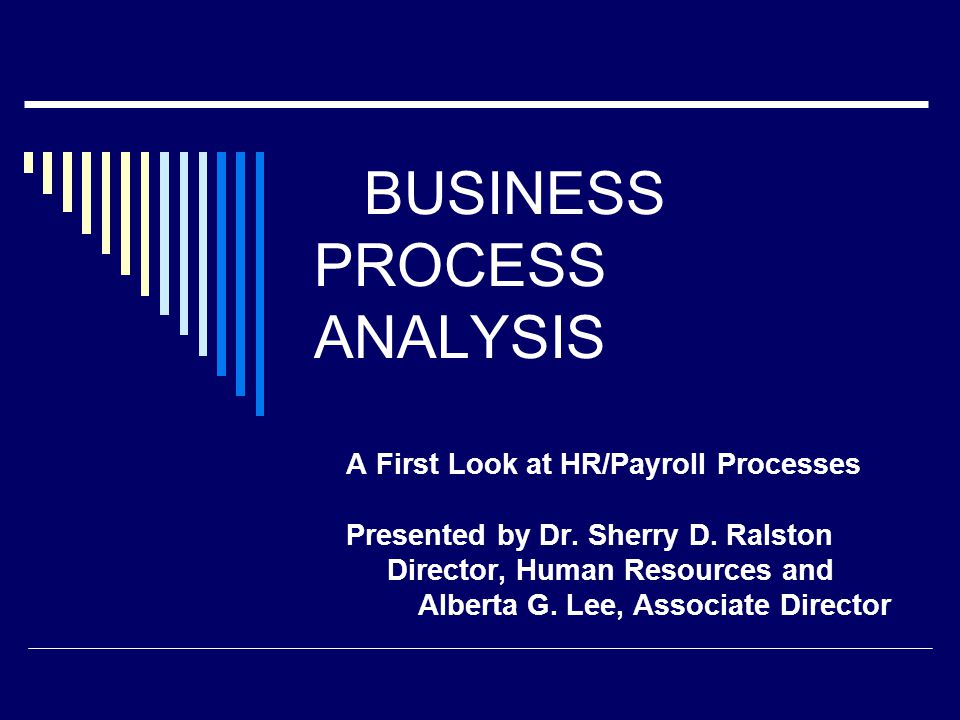 BUSINESS PROCESS ANALYSIS

A First Look at HR/Payroll Processes

Presented by Dr. Sherry D. Ralston
Director, Human Resources and
Alberta G. Lee, Associate Director